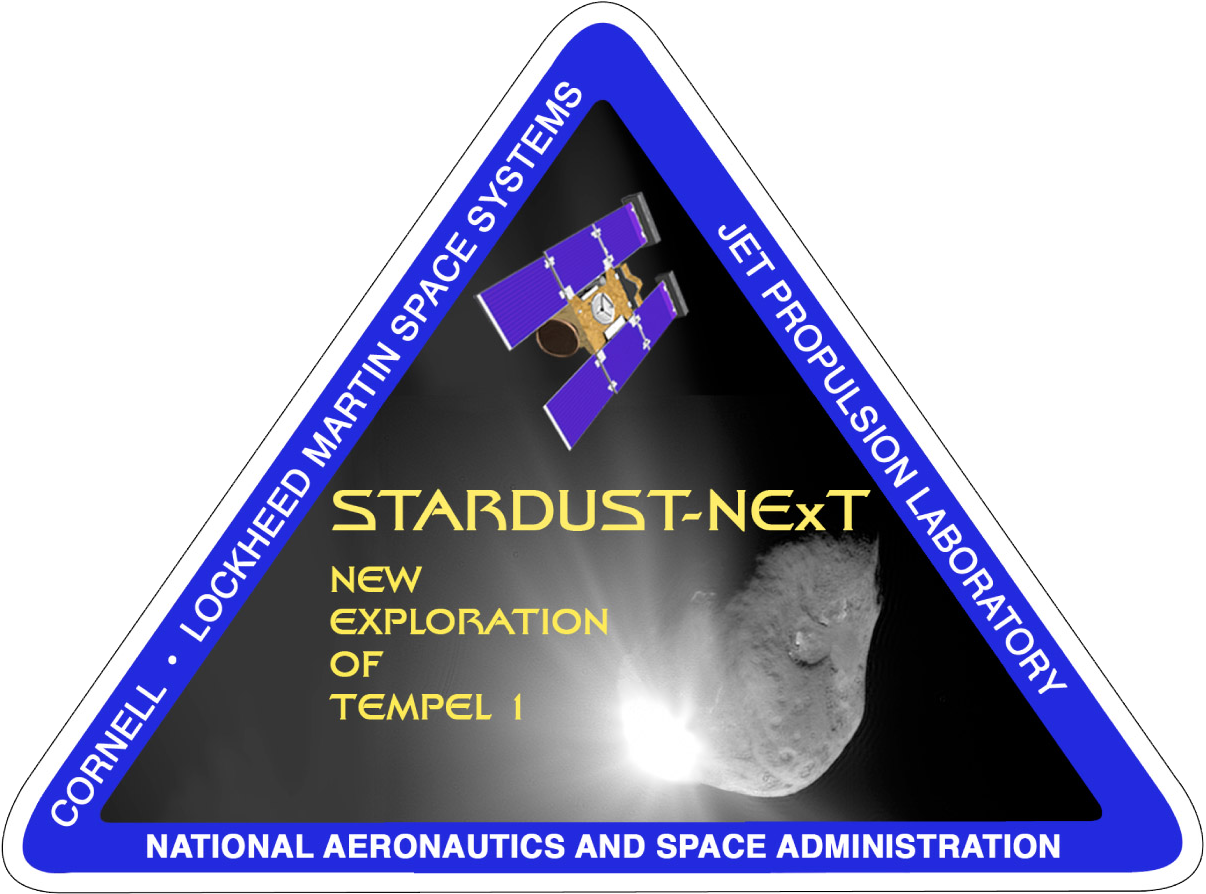 CORNELL • LOCKHEED MARTIN SPACE SYSTEMS

JET PROPULSION LABORATORY

STARDUST-NExT

NEW EXPLORATION OF TEMPEL 1

NATIONAL AERONAUTICS AND SPACE ADMINISTRATION